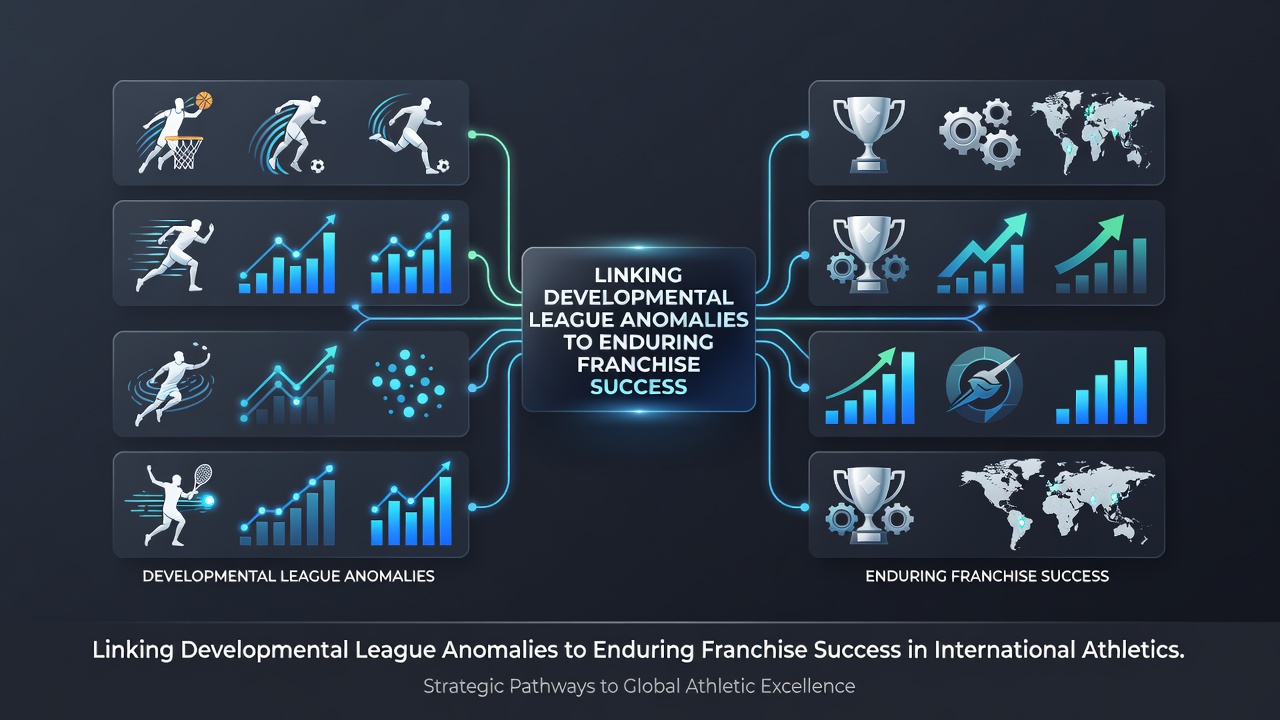 LINKING DEVELOPMENTAL LEAGUE ANOMALIES TO ENDURING FRANCHISE SUCCESS

DEVELOPMENTAL LEAGUE ANOMALIES

ENDURING FRANCHISE SUCCESS

Linking Developmental League Anomalies to Enduring Franchise Success in International Athletics.

Strategic Pathways to Global Athletic Excellence